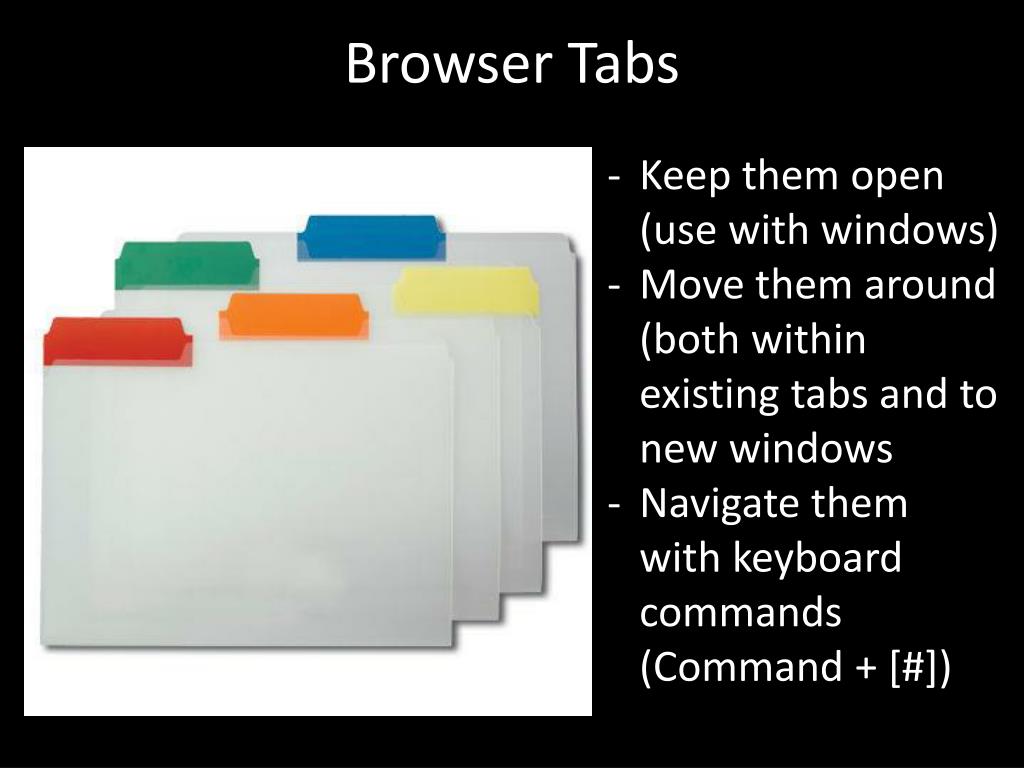 Browser Tabs

- Keep them open (use with windows)
- Move them around (both within existing tabs and to new windows
- Navigate them with keyboard commands (Command + [#])